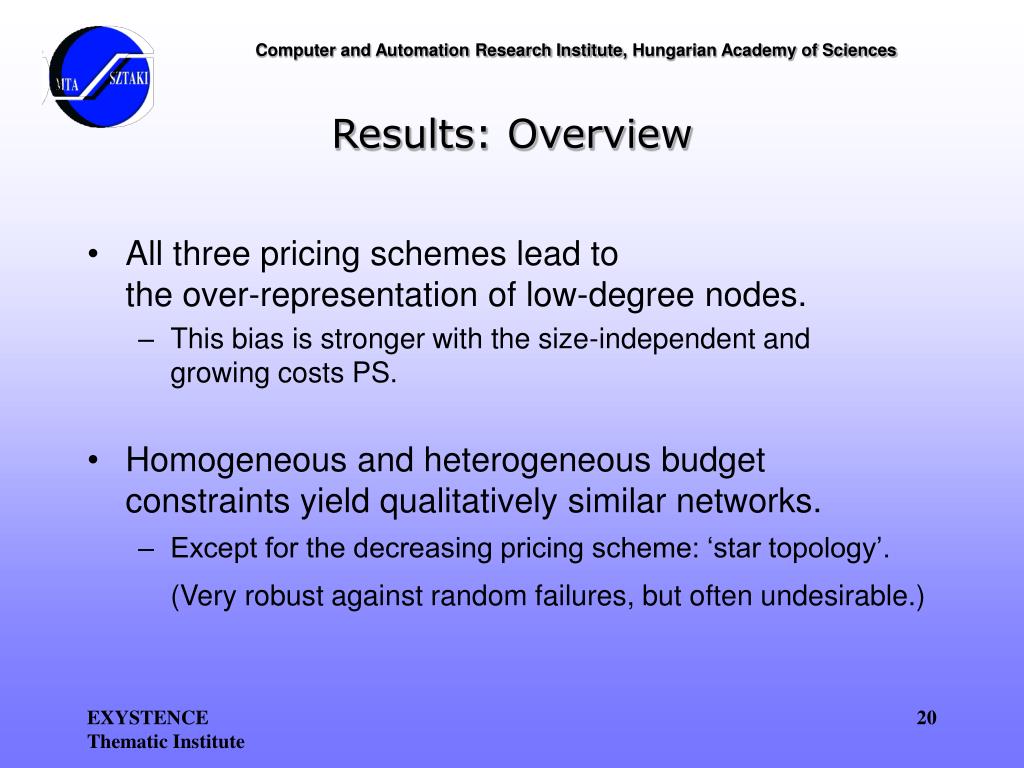 MTA SZTAKI

Computer and Automation Research Institute, Hungarian Academy of Sciences

Results: Overview

• All three pricing schemes lead to the over-representation of low-degree nodes.
– This bias is stronger with the size-independent and growing costs PS.

• Homogeneous and heterogeneous budget constraints yield qualitatively similar networks.
– Except for the decreasing pricing scheme: ‘star topology’.
(Very robust against random failures, but often undesirable.)

EXYSTENCE
Thematic Institute

20